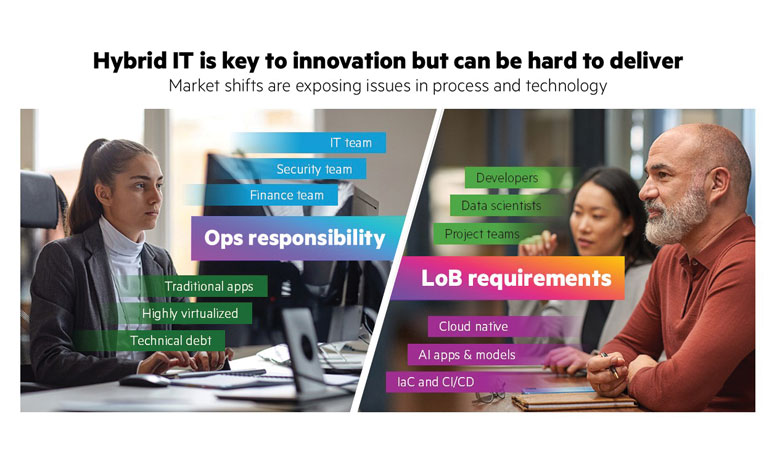 Hybrid IT is key to innovation but can be hard to deliver
Market shifts are exposing issues in process and technology

IT team
Security team
Finance team
Ops responsibility
Traditional apps
Highly virtualized
Technical debt

Developers
Data scientists
Project teams
LoB requirements
Cloud native
AI apps & models
IaC and CI/CD